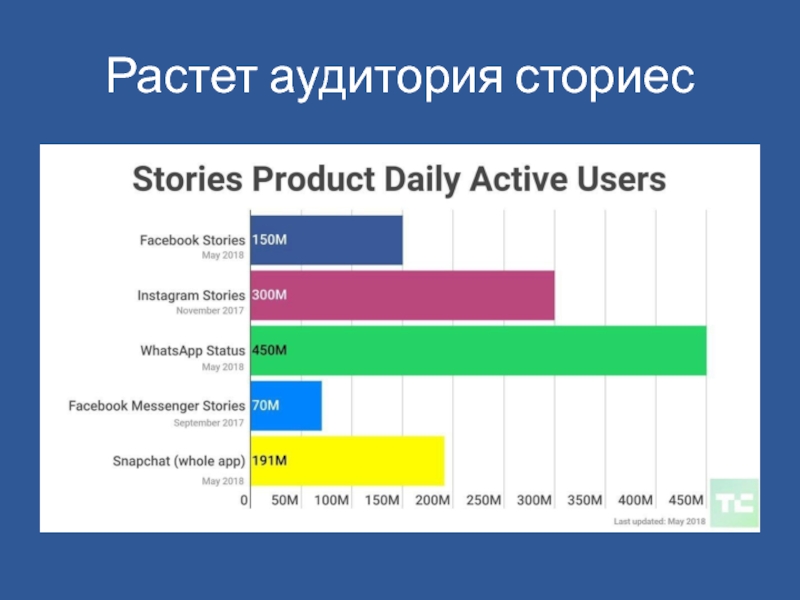 Растет аудитория сториес

Stories Product Daily Active Users

Facebook Stories
May 2018
150M

Instagram Stories
November 2017
300M

WhatsApp Status
May 2018
450M

Facebook Messenger Stories
September 2017
70M

Snapchat (whole app)
May 2018
191M

0 50M 100M 150M 200M 250M 300M 350M 400M 450M

TC

Last updated: May 2018